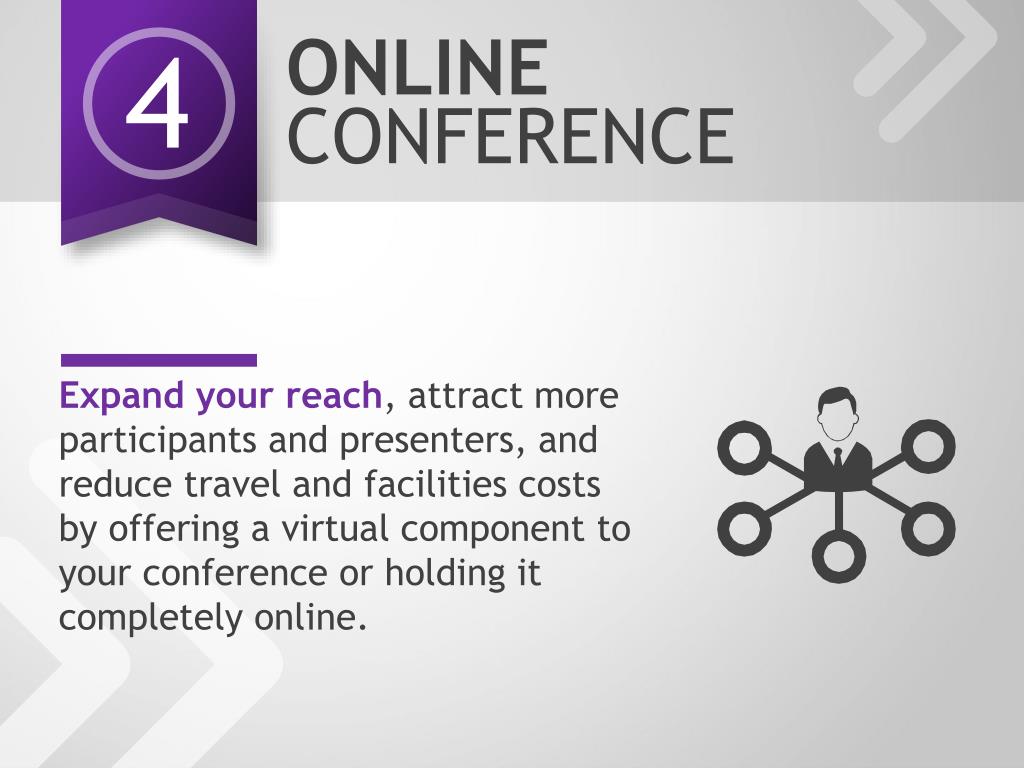 4

ONLINE
CONFERENCE

Expand your reach, attract more participants and presenters, and reduce travel and facilities costs by offering a virtual component to your conference or holding it completely online.